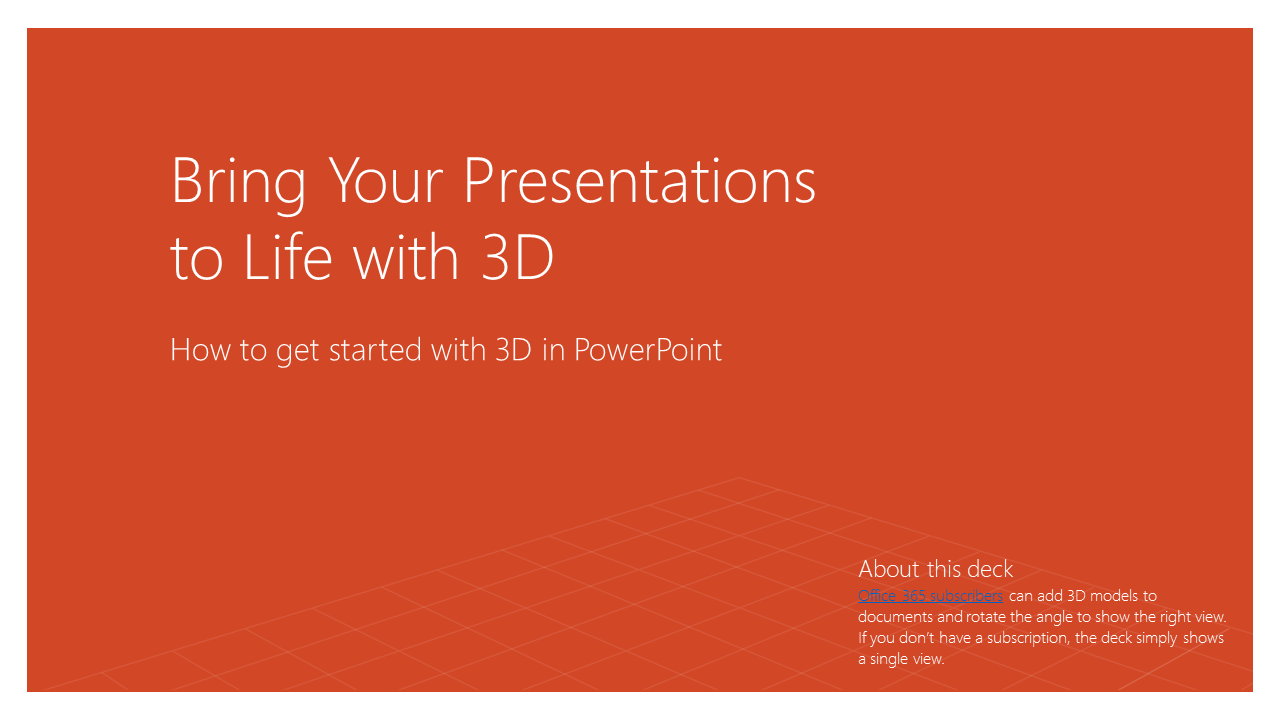 Bring Your Presentations to Life with 3D

How to get started with 3D in PowerPoint

About this deck

Office 365 subscribers can add 3D models to documents and rotate the angle to show the right view. If you don't have a subscription, the deck simply shows a single view.